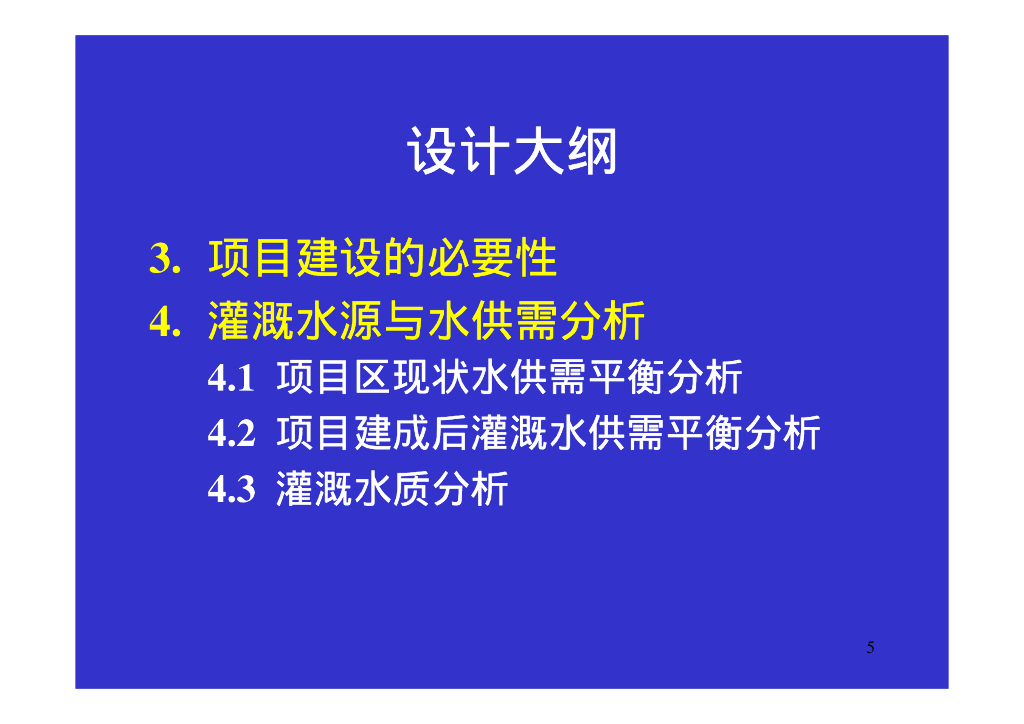 设计大纲

3. 项目建设的必要性

4. 灌溉水源与水供需分析

4.1 项目区现状水供需平衡分析

4.2 项目建成后灌溉水供需平衡分析

4.3 灌溉水质分析

5